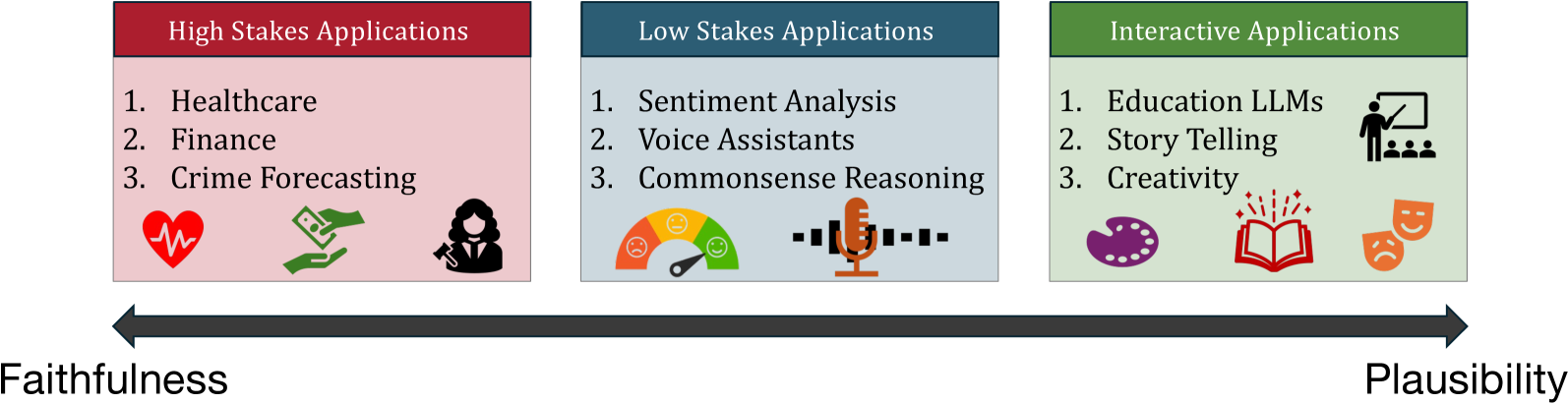 High Stakes Applications

1. Healthcare
2. Finance
3. Crime Forecasting

Low Stakes Applications

1. Sentiment Analysis
2. Voice Assistants
3. Commonsense Reasoning

Interactive Applications

1. Education LLMs
2. Story Telling
3. Creativity

Faithfulness

Plausibility